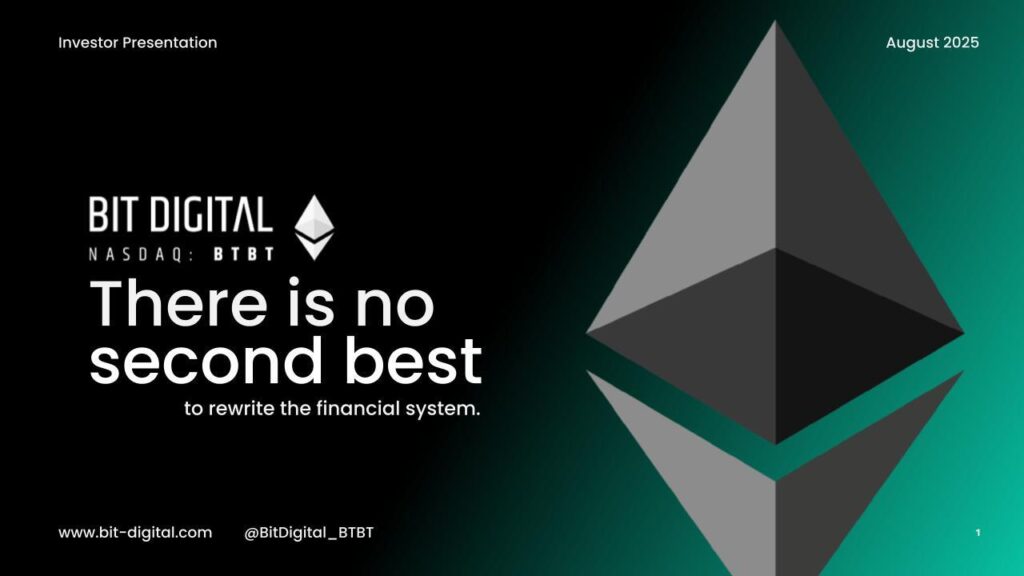 Investor Presentation

August 2025

BIT DIGITAL
NASDAQ: BTBT

There is no second best

to rewrite the financial system.

www.bit-digital.com @BitDigital_BTBT

1